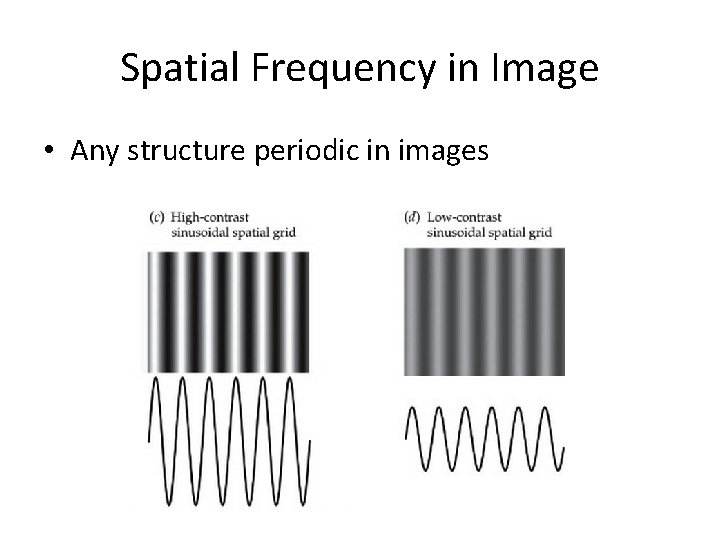 Spatial Frequency in Image

• Any structure periodic in images

(c) High-contrast sinusoidal spatial grid

(d) Low-contrast sinusoidal spatial grid